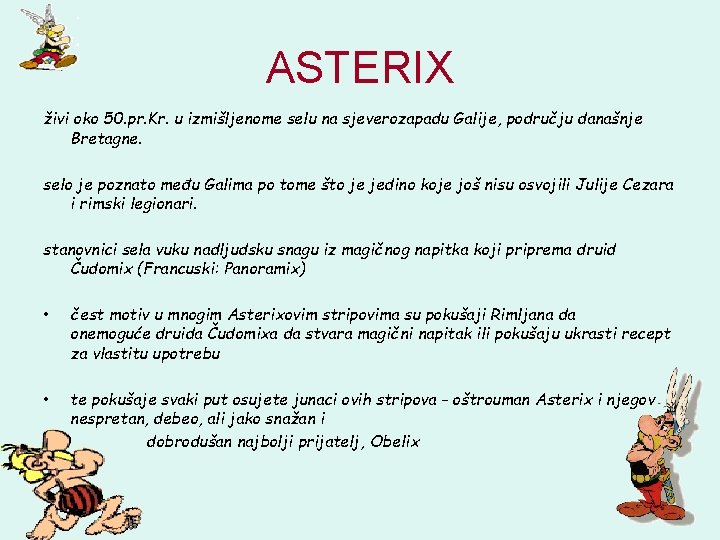 ASTERIX

živi oko 50.pr.Kr. u izmišljenome selu na sjeverozapadu Galije, području današnje Bretagne.

selo je poznato među Galima po tome što je jedino koje još nisu osvojili Julije Cezara i rimski legionari.

stanovnici sela vuku nadljudsku snagu iz magičnog napitka koji priprema druid Čudomix (Francuski: Panoramix)

• čest motiv u mnogim Asterixovim stripovima su pokušaji Rimljana da onemoguće druida Čudomixa da stvara magični napitak ili pokušaju ukrasti recept za vlastitu upotrebu

• te pokušaje svaki put osujete junaci ovih stripova – oštrouman Asterix i njegov nespretan, debeo, ali jako snažan i dobrodušan najbolji prijatelj, Obelix